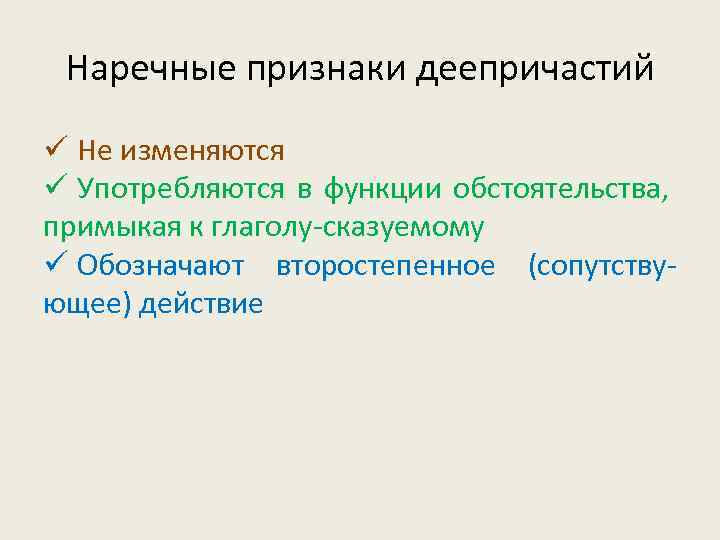 Наречные признаки деепричастий

✓ Не изменяются
✓ Употребляются в функции обстоятельства, примыкая к глаголу-сказуемому
✓ Обозначают второстепенное (сопутствующее) действие